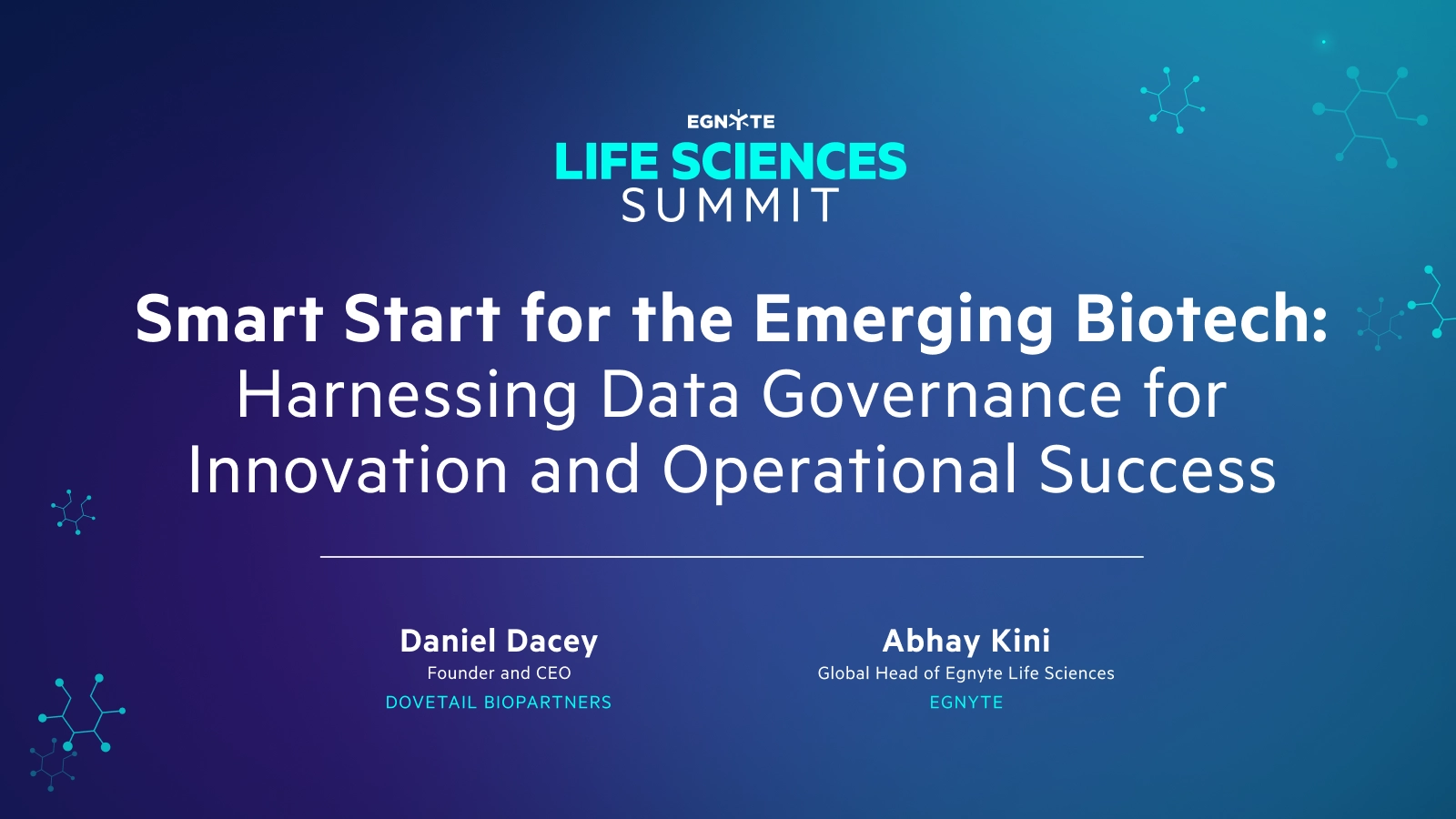 EGNYTE
LIFE SCIENCES
SUMMIT

Smart Start for the Emerging Biotech: Harnessing Data Governance for Innovation and Operational Success

Daniel Dacey
Founder and CEO
DOVETAIL BIOPARTNERS

Abhay Kini
Global Head of Egnyte Life Sciences
EGNYTE